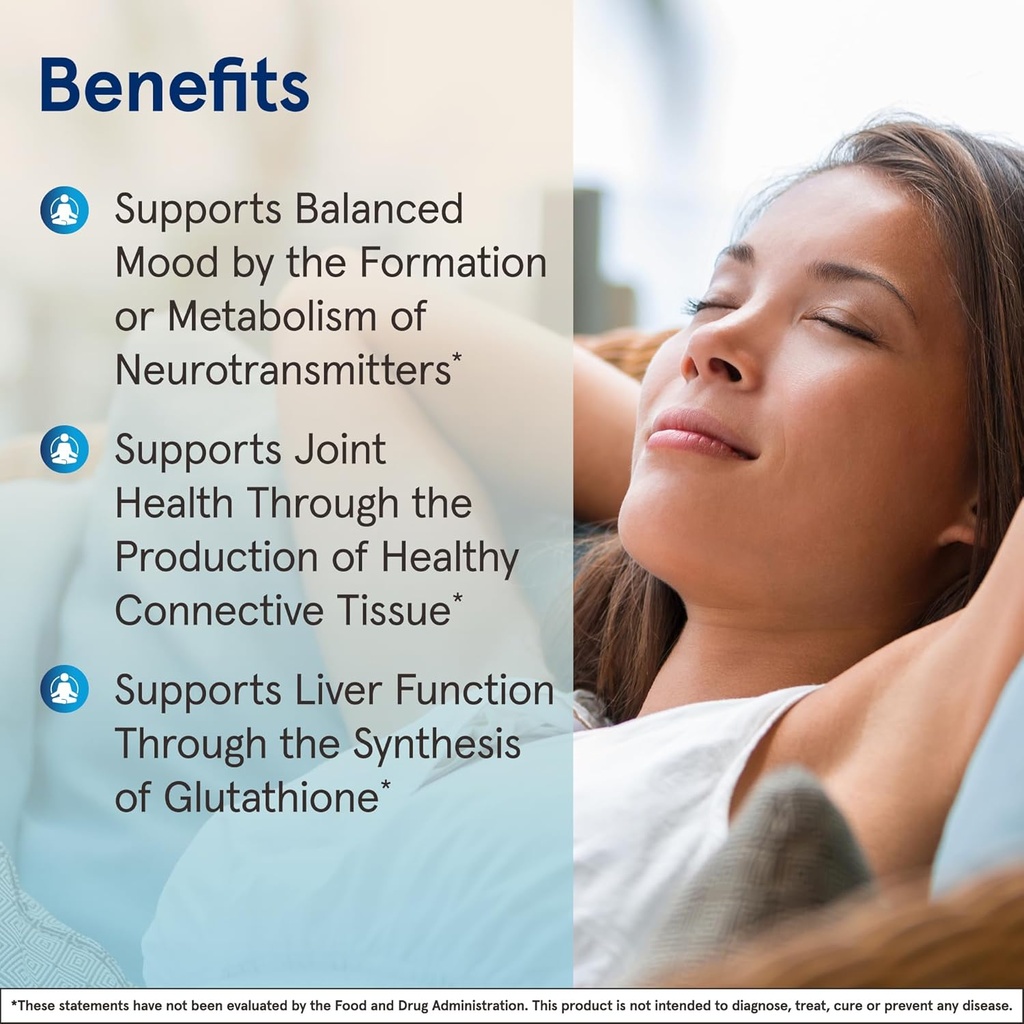 Benefits

Supports Balanced Mood by the Formation or Metabolism of Neurotransmitters*

Supports Joint Health Through the Production of Healthy Connective Tissue*

Supports Liver Function Through the Synthesis of Glutathione*

*These statements have not been evaluated by the Food and Drug Administration. This product is not intended to diagnose, treat, cure or prevent any disease.